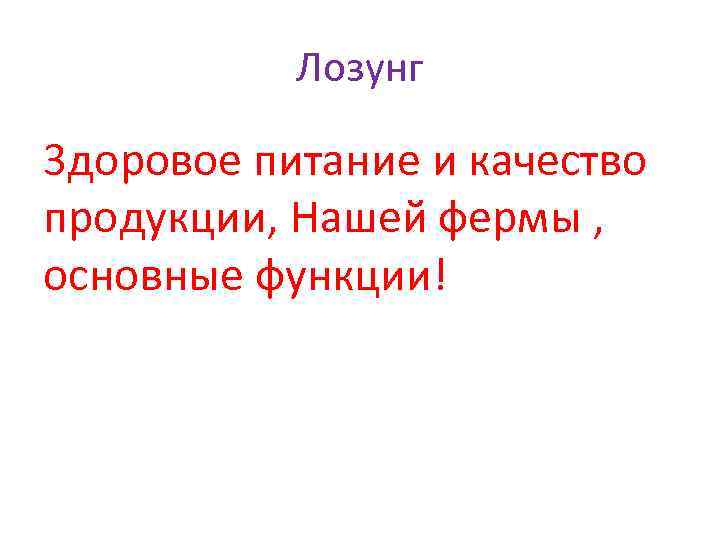 Лозунг

Здоровое питание и качество продукции, Нашей фермы , основные функции!